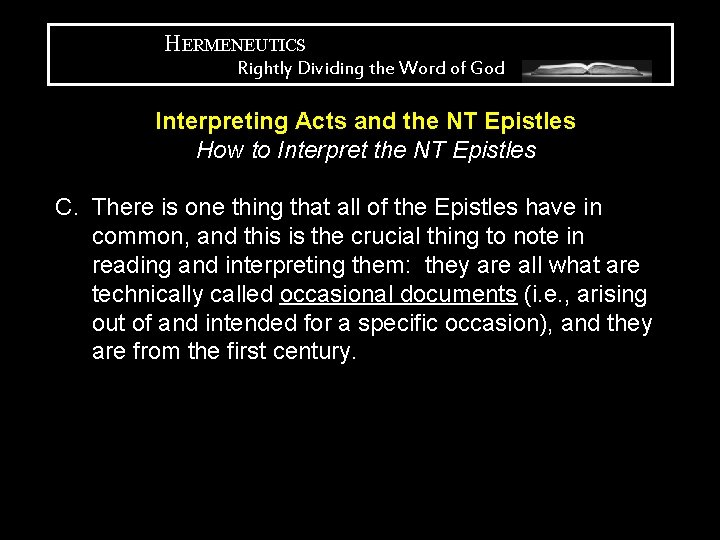 HERMENEUTICS
Rightly Dividing the Word of God

Interpreting Acts and the NT Epistles
How to Interpret the NT Epistles

C. There is one thing that all of the Epistles have in common, and this is the crucial thing to note in reading and interpreting them: they are all what are technically called occasional documents (i.e., arising out of and intended for a specific occasion), and they are from the first century.